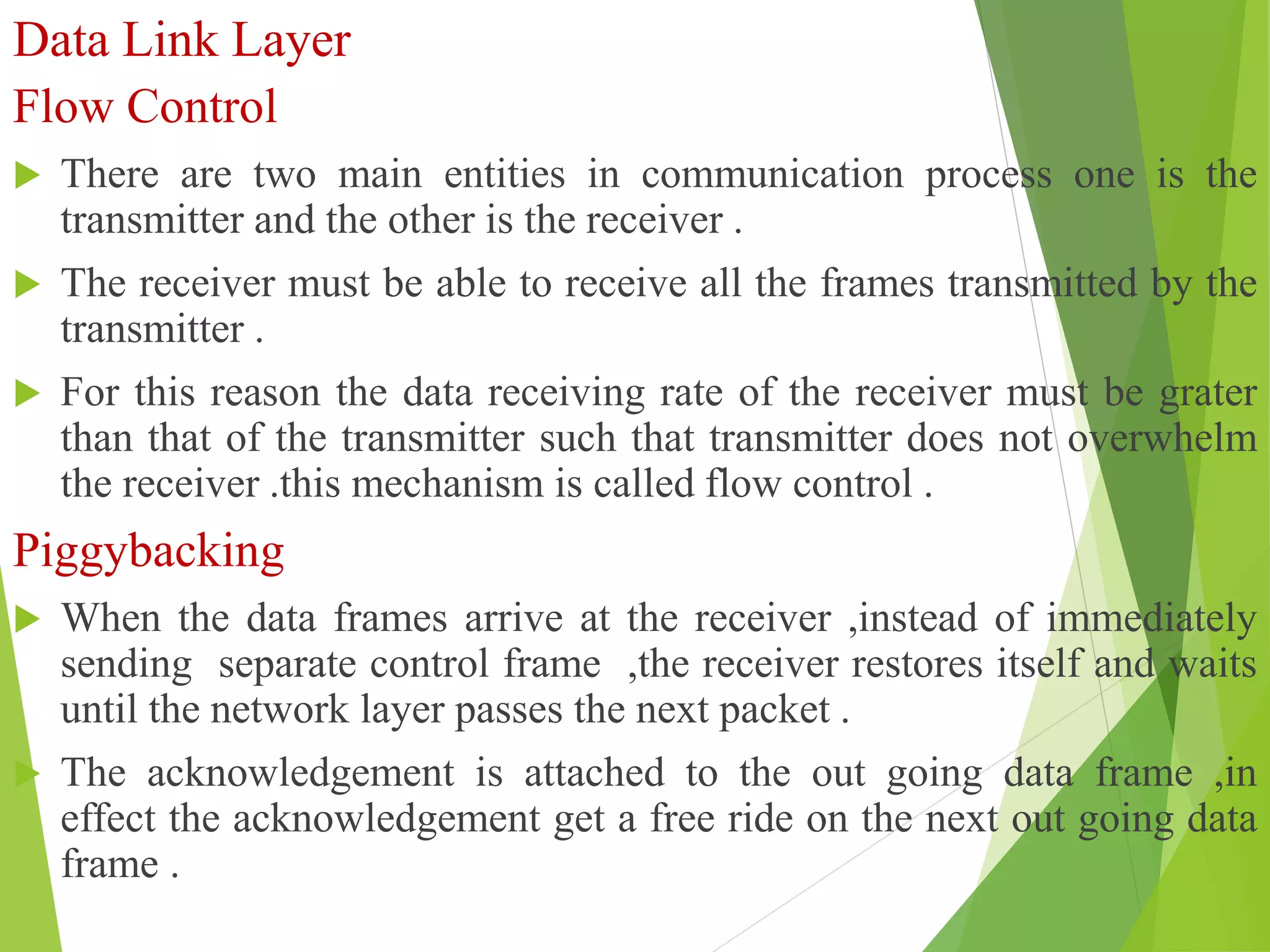 Data Link Layer
Flow Control

There are two main entities in communication process one is the transmitter and the other is the receiver .

The receiver must be able to receive all the frames transmitted by the transmitter .

For this reason the data receiving rate of the receiver must be grater than that of the transmitter such that transmitter does not overwhelm the receiver .this mechanism is called flow control .

Piggybacking

When the data frames arrive at the receiver ,instead of immediately sending separate control frame ,the receiver restores itself and waits until the network layer passes the next packet .

The acknowledgement is attached to the out going data frame ,in effect the acknowledgement get a free ride on the next out going data frame .